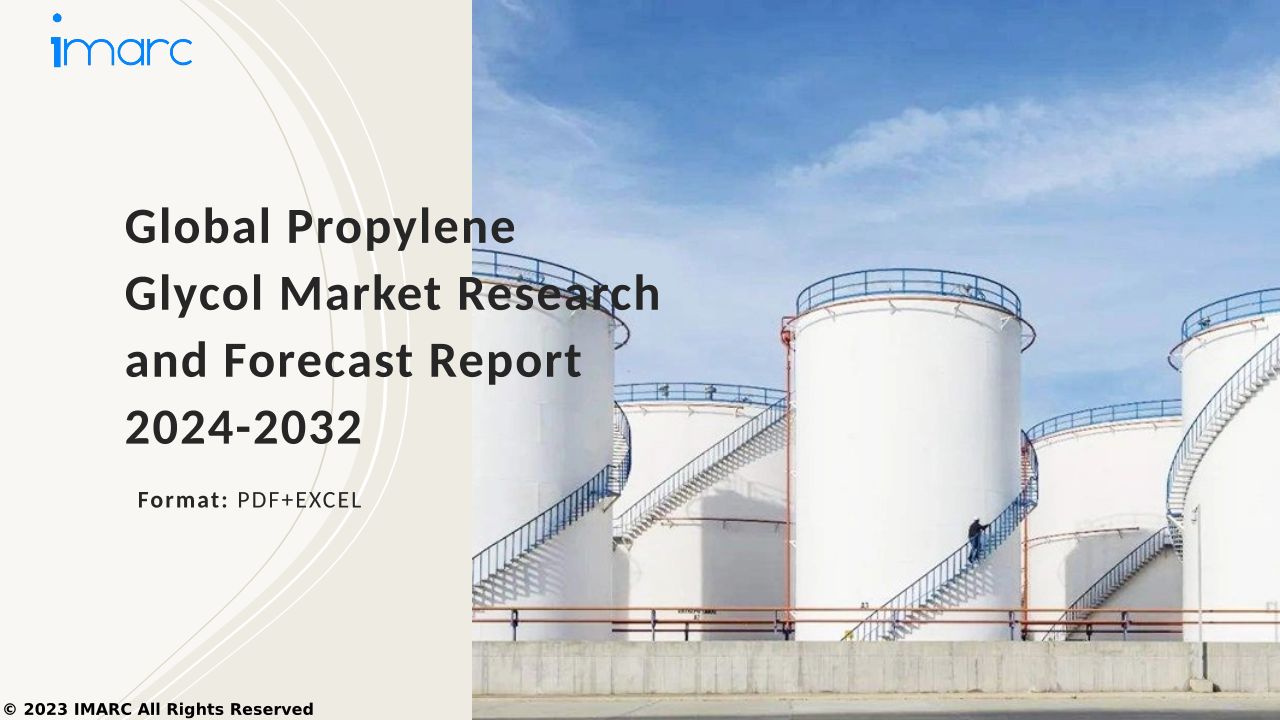 imarc

Global Propylene Glycol Market Research and Forecast Report 2024-2032

Format: PDF+EXCEL

© 2023 IMARC All Rights Reserved